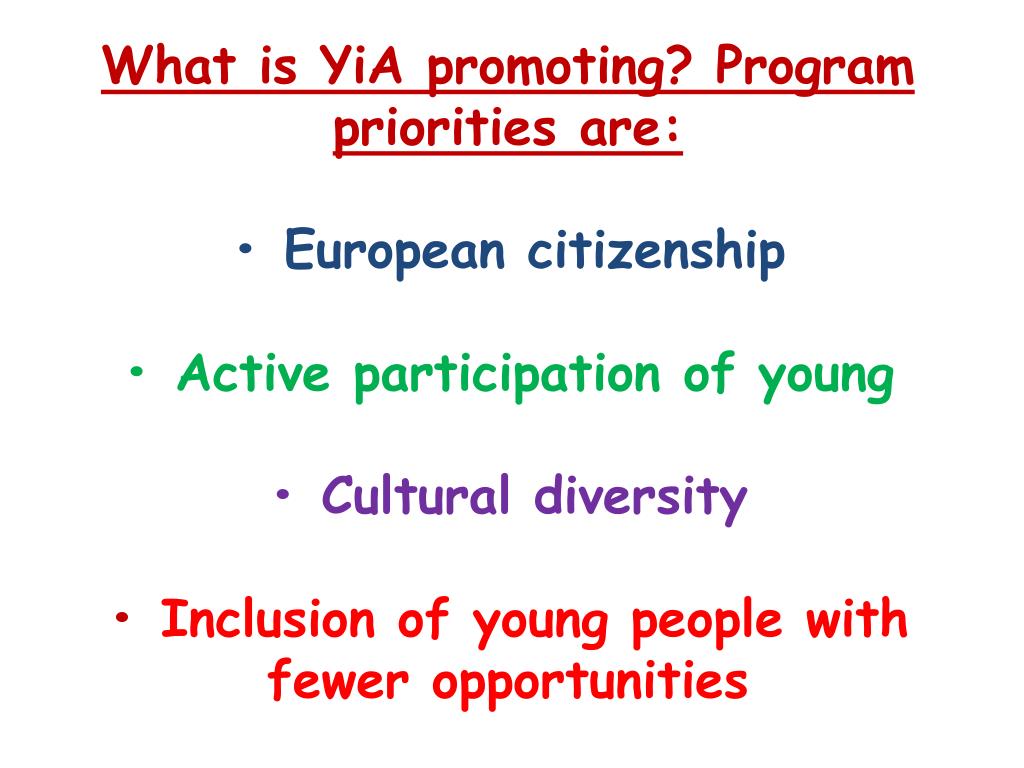 What is YiA promoting? Program priorities are:

• European citizenship

• Active participation of young

• Cultural diversity

• Inclusion of young people with fewer opportunities